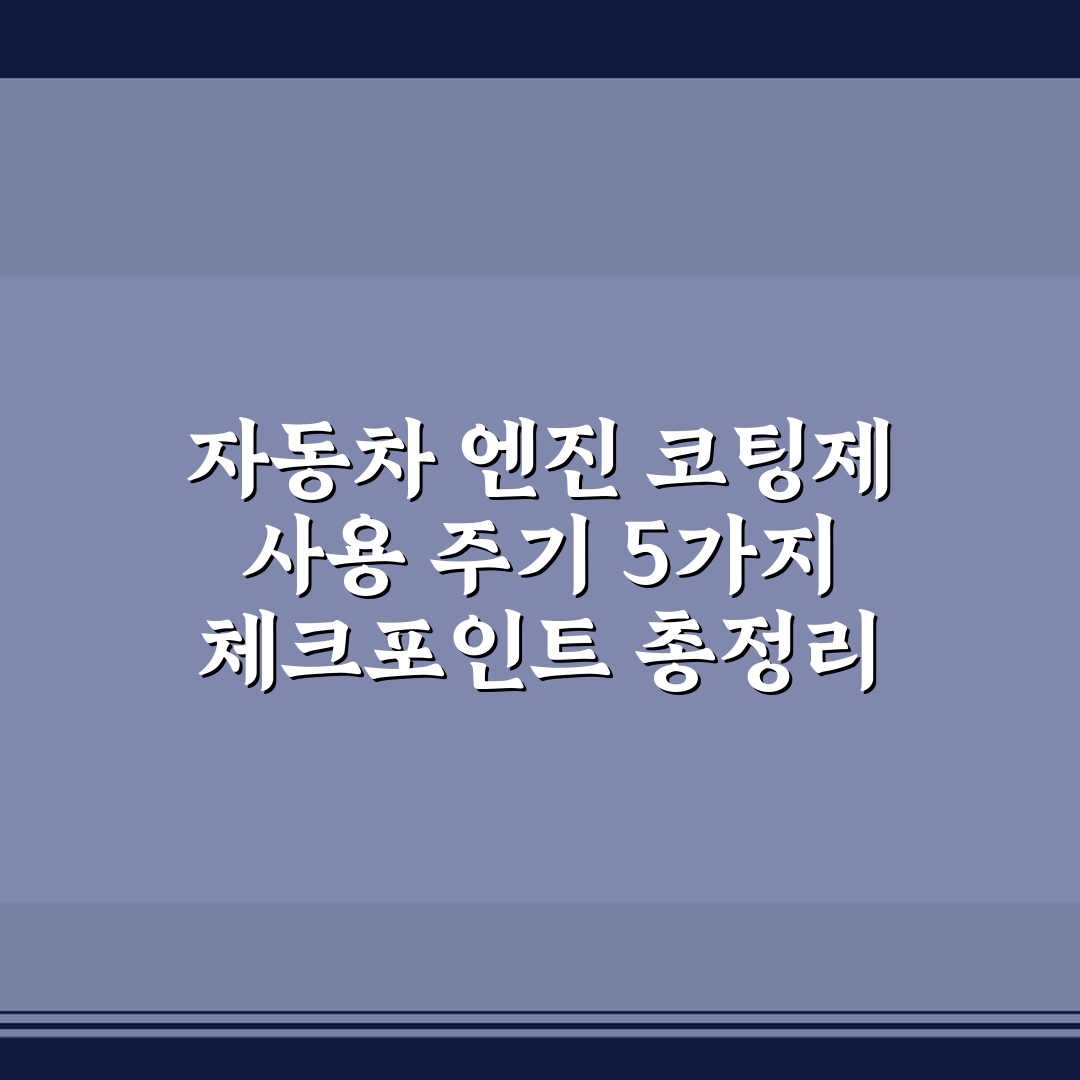 자동차 엔진 코팅제
사용 주기 5가지
체크포인트 총정리